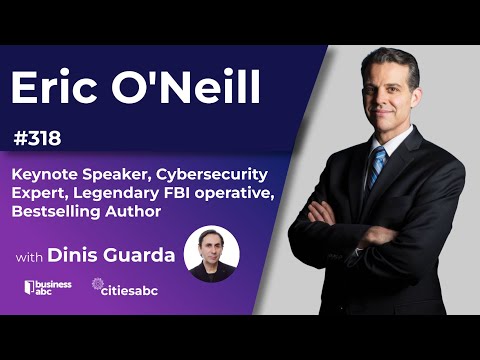 Eric O'Neill

#318

Keynote Speaker, Cybersecurity Expert, Legendary FBI operative, Bestselling Author

with Dinis Guarda

business abc

citiesabc